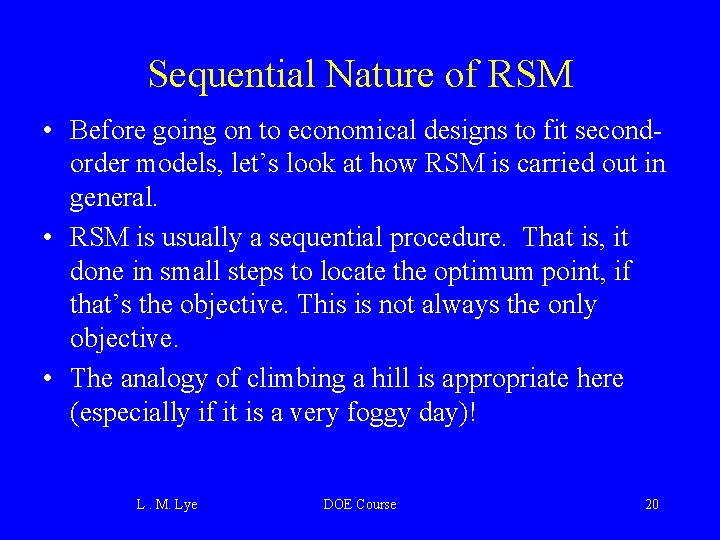 Sequential Nature of RSM

• Before going on to economical designs to fit second-order models, let's look at how RSM is carried out in general.

• RSM is usually a sequential procedure. That is, it done in small steps to locate the optimum point, if that's the objective. This is not always the only objective.

• The analogy of climbing a hill is appropriate here (especially if it is a very foggy day)!

L . M. Lye DOE Course 20